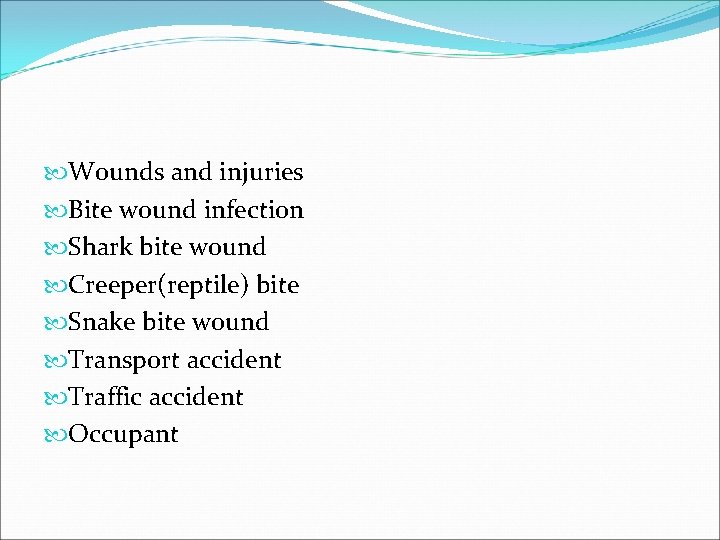 Wounds and injuries
Bite wound infection
Shark bite wound
Creeper(reptile) bite
Snake bite wound
Transport accident
Traffic accident
Occupant